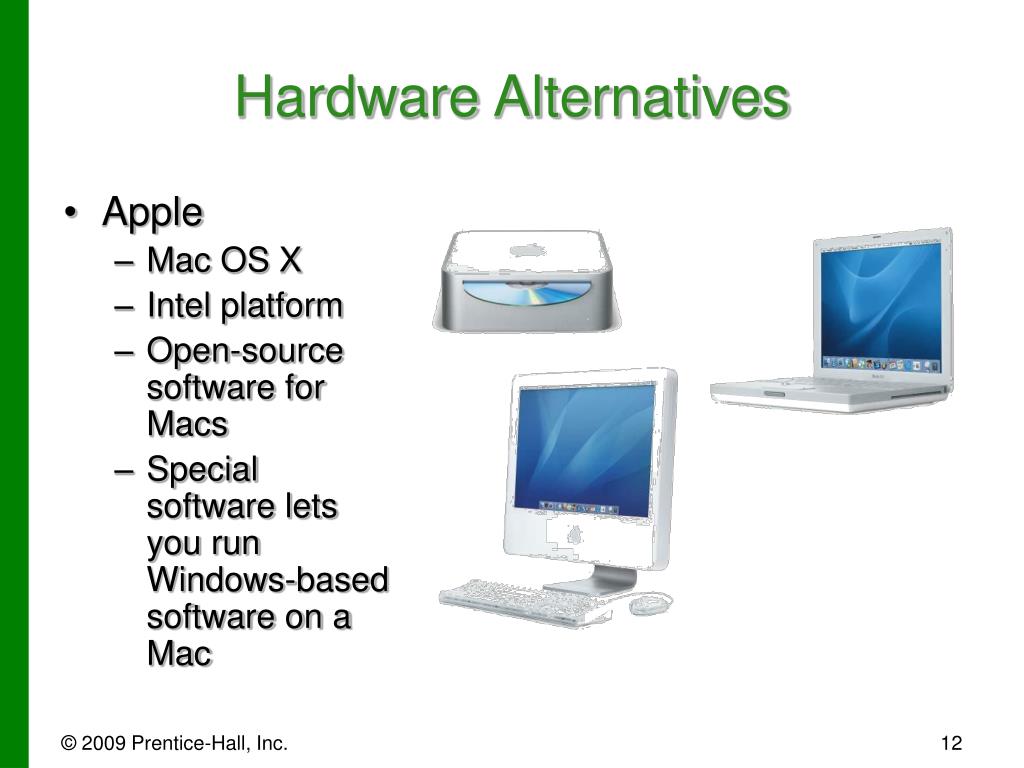 Hardware Alternatives

• Apple
– Mac OS X
– Intel platform
– Open-source software for Macs
– Special software lets you run Windows-based software on a Mac

© 2009 Prentice-Hall, Inc.

12